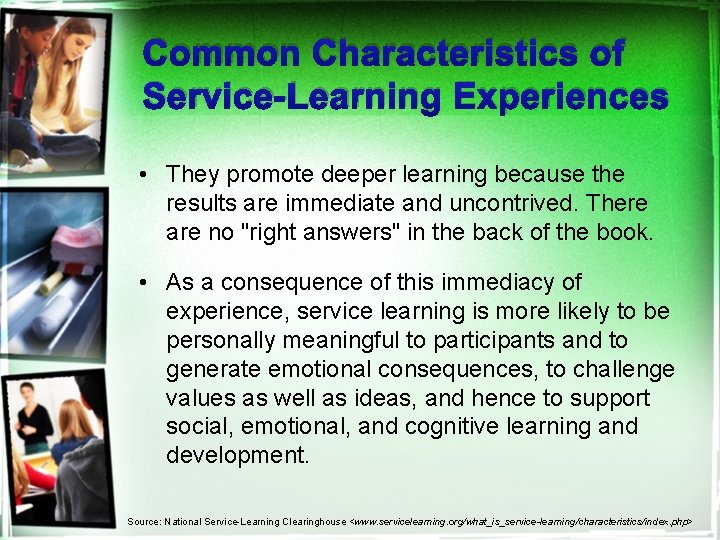 Common Characteristics of Service-Learning Experiences

• They promote deeper learning because the results are immediate and uncontrived. There are no "right answers" in the back of the book.

• As a consequence of this immediacy of experience, service learning is more likely to be personally meaningful to participants and to generate emotional consequences, to challenge values as well as ideas, and hence to support social, emotional, and cognitive learning and development.

Source: National Service-Learning Clearinghouse <www.servicelearning.org/what_is_service-learning/characteristics/index.php>